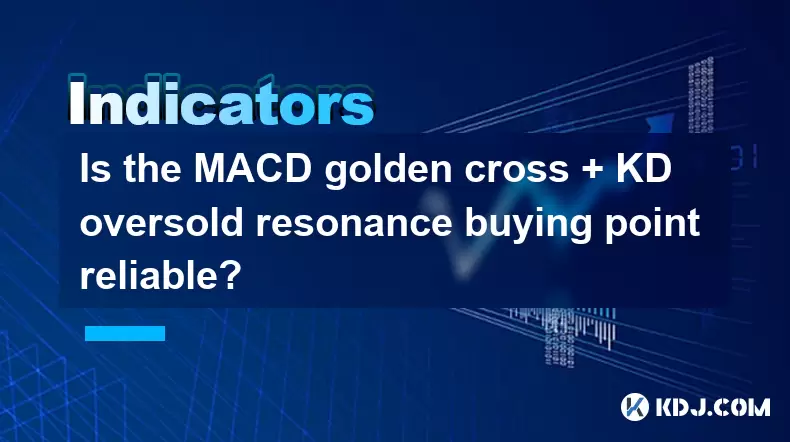 Indicators

Is the MACD golden cross + KD oversold resonance buying point reliable?

KDJ.COM